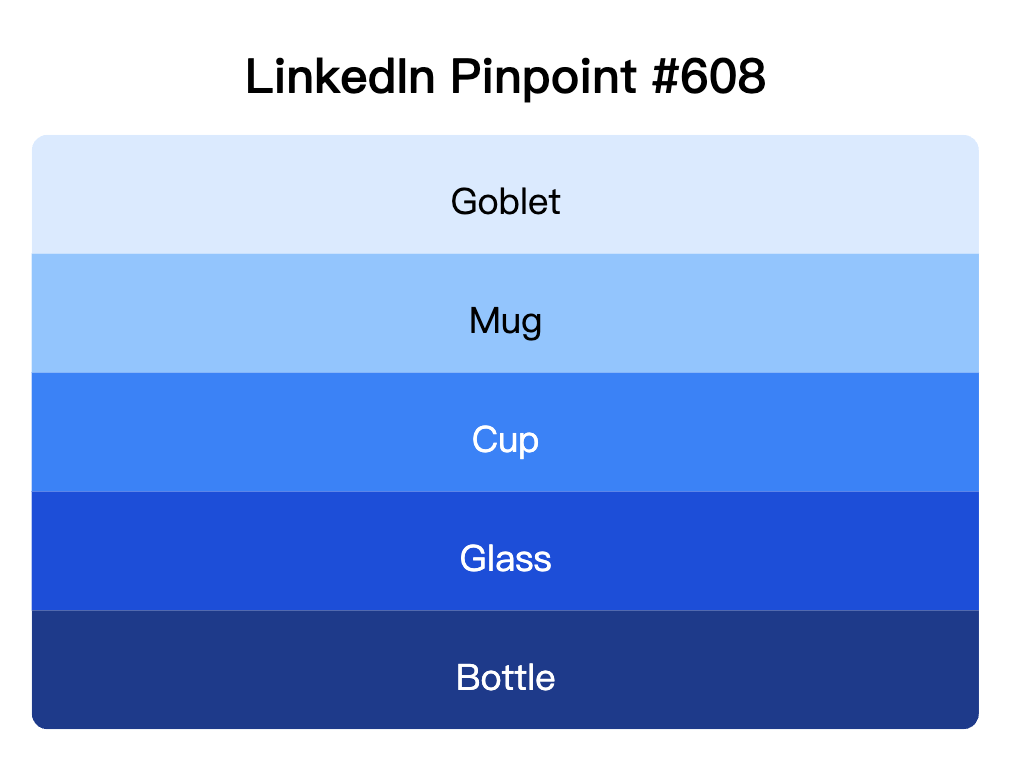 LinkedIn Pinpoint #608

Goblet

Mug

Cup

Glass

Bottle